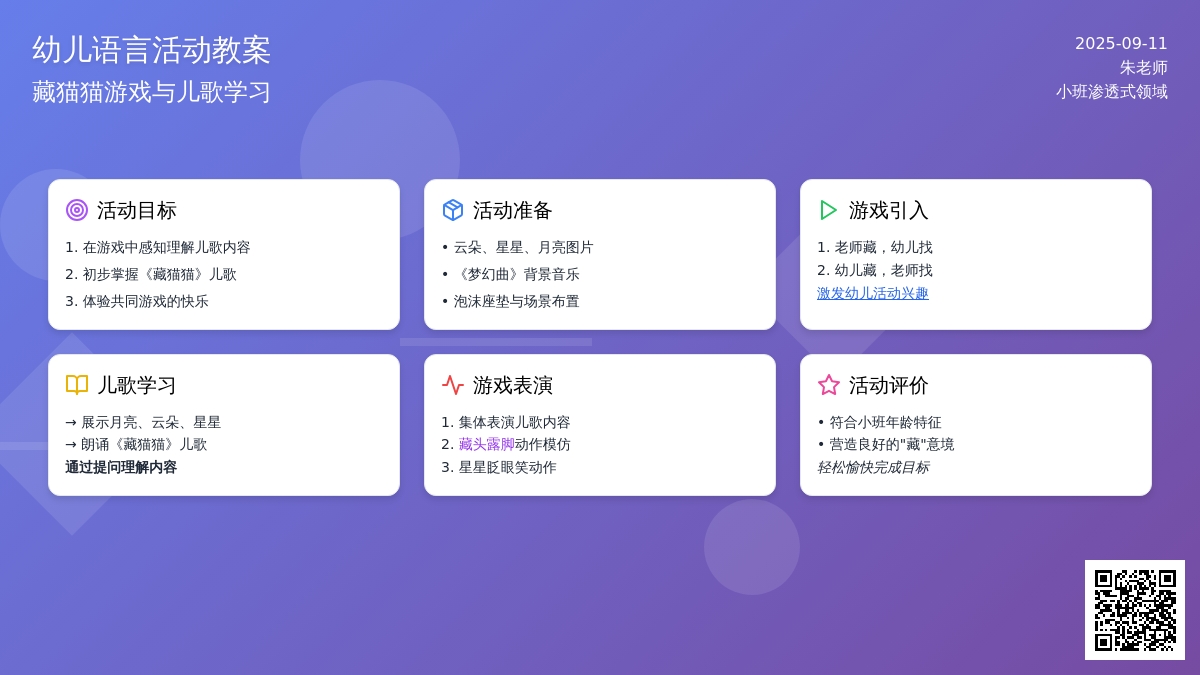 幼儿语言活动教案
藏猫猫游戏与儿歌学习

2025-09-11
朱老师
小班渗透式领域

活动目标
1. 在游戏中感知理解儿歌内容
2. 初步掌握《藏猫猫》儿歌
3. 体验共同游戏的快乐

活动准备
• 云朵、星星、月亮图片
• 《梦幻曲》背景音乐
• 泡沫座垫与场景布置

游戏引入
1. 老师藏，幼儿找
2. 幼儿藏，老师找
激发幼儿活动兴趣

儿歌学习
→ 展示月亮、云朵、星星
→ 朗诵《藏猫猫》儿歌
通过提问理解内容

游戏表演
1. 集体表演儿歌内容
2. 藏头露脚动作模仿
3. 星星眨眼笑动作

活动评价
• 符合小班年龄特征
• 营造良好的"藏"意境
轻松愉快完成目标